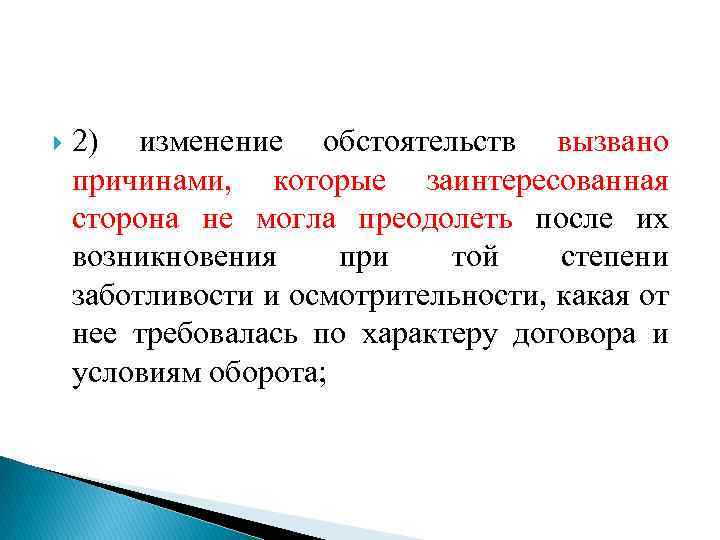 2) изменение обстоятельств вызвано причинами, которые заинтересованная сторона не могла преодолеть после их возникновения при той степени заботливости и осмотрительности, какая от нее требовалась по характеру договора и условиям оборота;